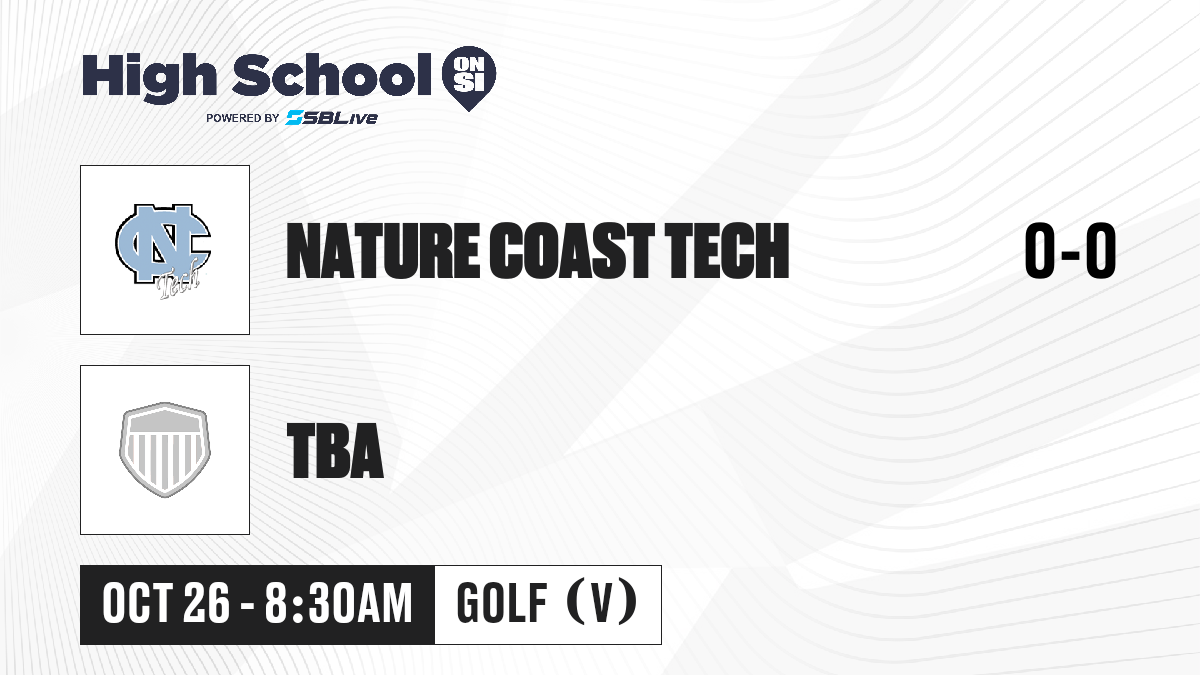 High School ON SI

POWERED BY SBLive

NC Tech

NATURE COAST TECH

0-0

TBA

OCT 26 - 8:30AM

GOLF (V)